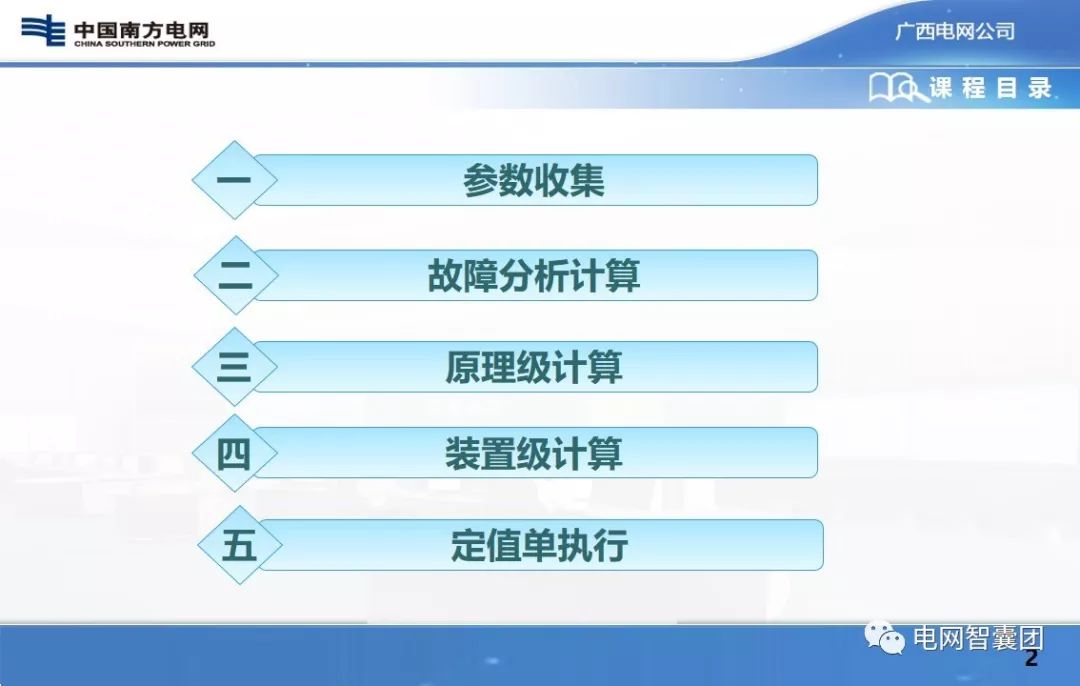 中国南方电网
CHINA SOUTHERN POWER GRID

广西电网公司

课程目录

一 参数收集

二 故障分析计算

三 原理级计算

四 装置级计算

五 定值单执行

电网智囊团

2